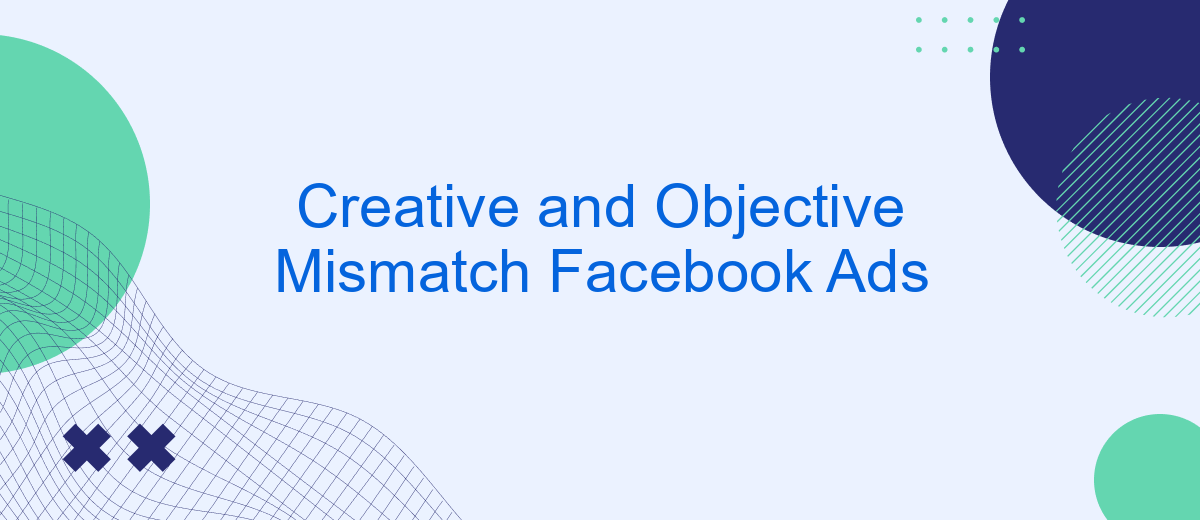 Creative and Objective Mismatch Facebook Ads